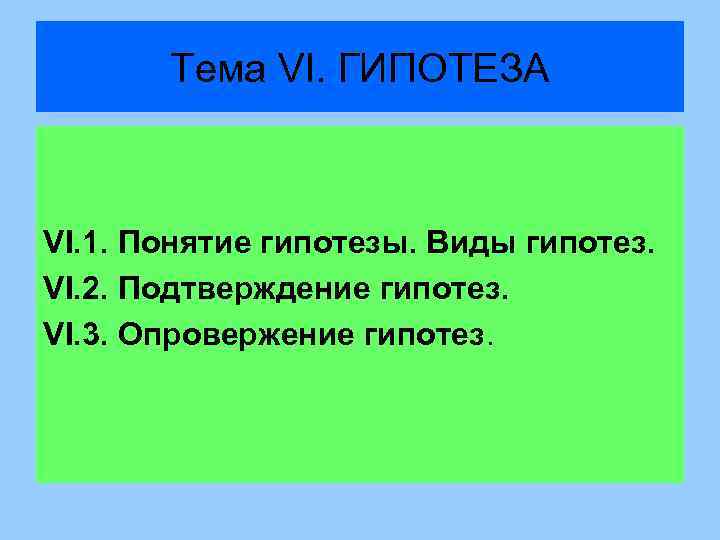 Тема VI. ГИПОТЕЗА

VI.1. Понятие гипотезы. Виды гипотез.
VI.2. Подтверждение гипотез.
VI.3. Опровержение гипотез.